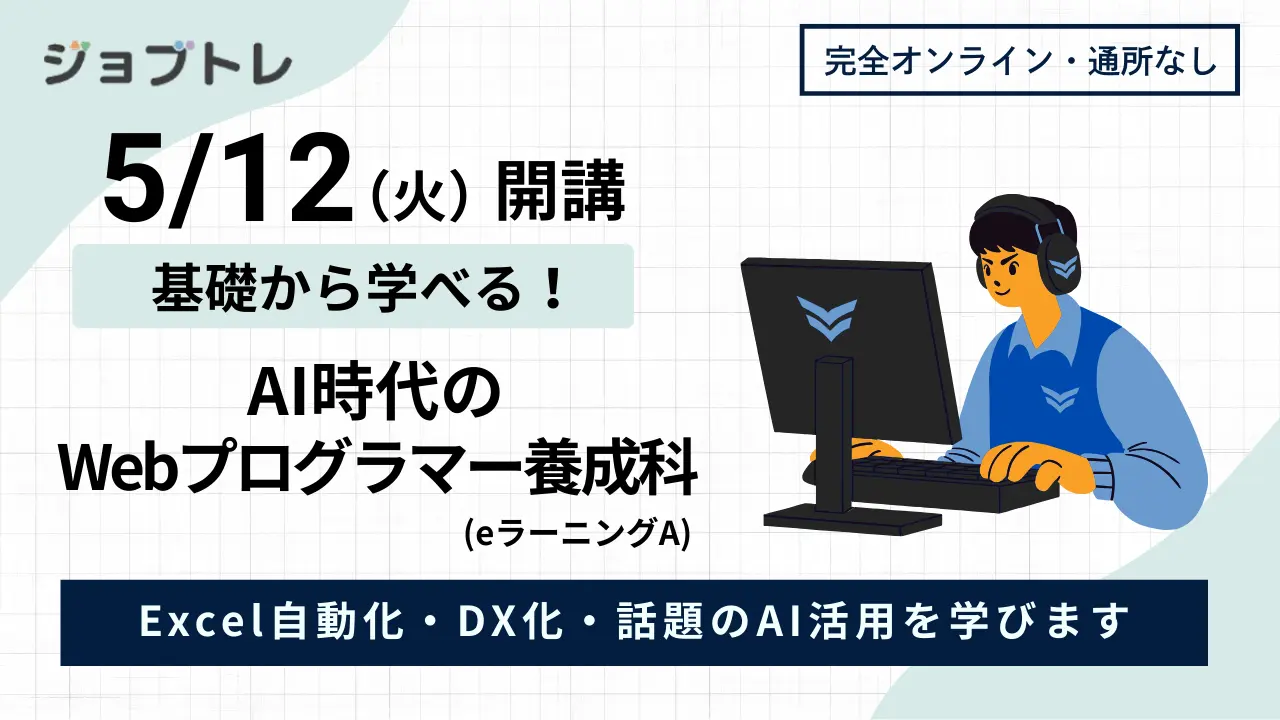 ジョブトレ

完全オンライン・通所なし

5/12（火）開講

基礎から学べる！

AI時代の
Webプログラマー養成科
(eラーニングA)

Excel自動化・DX化・話題のAI活用を学びます